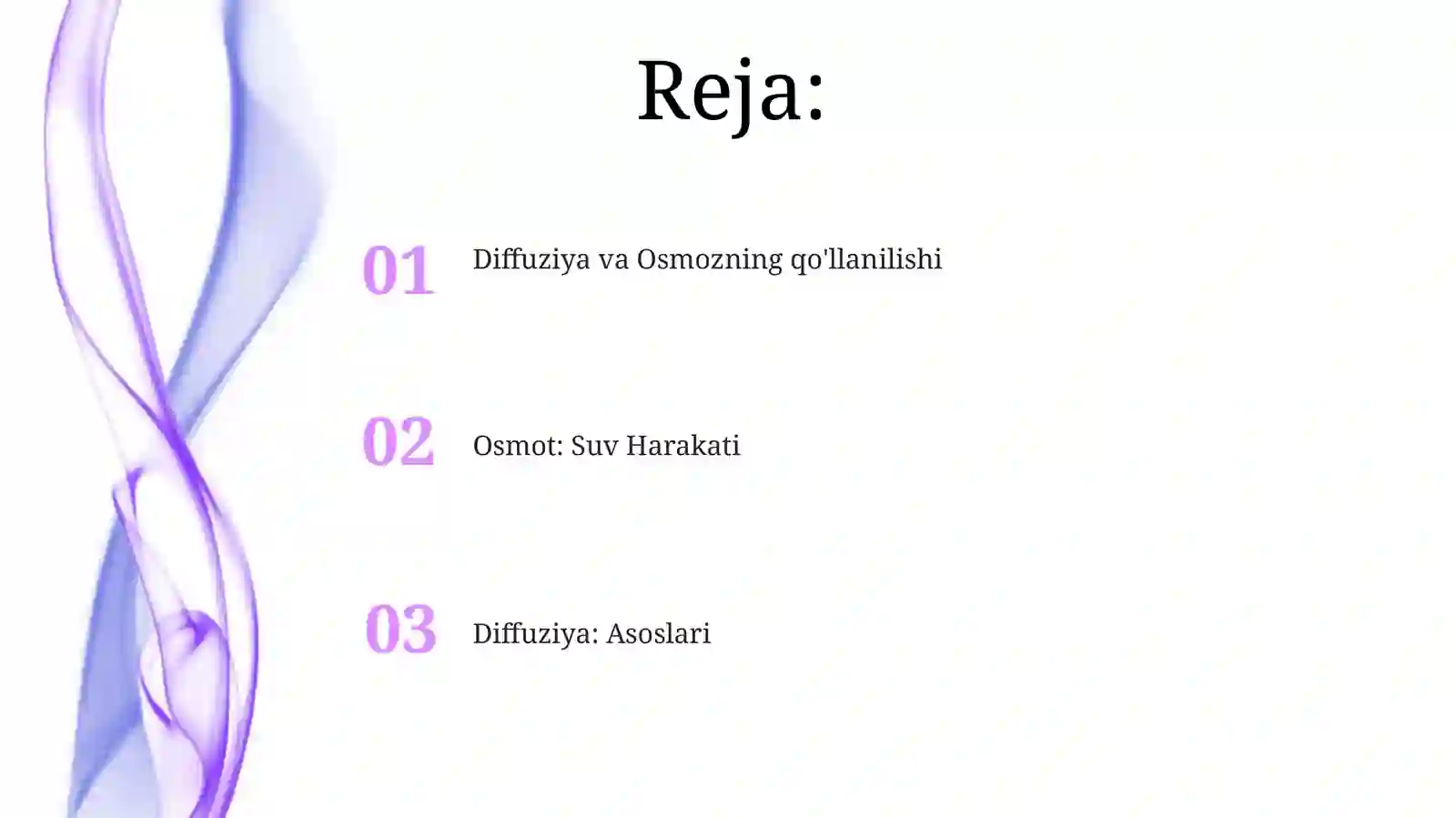 Reja:

01 Diffuziya va Osmozning qo'llanilishi

02 Osmot: Suv Harakati

03 Diffuziya: Asoslari